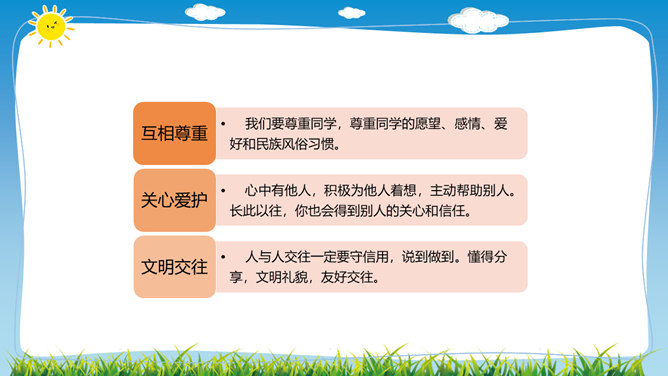 互相尊重

• 我们要尊重同学，尊重同学的愿望、感情、爱好和民族风俗习惯。

关心爱护

• 心中有他人，积极为他人着想，主动帮助别人。长此以往，你也会得到别人的关心和信任。

文明交往

• 人与人交往一定要守信用，说到做到。懂得分享，文明礼貌，友好交往。